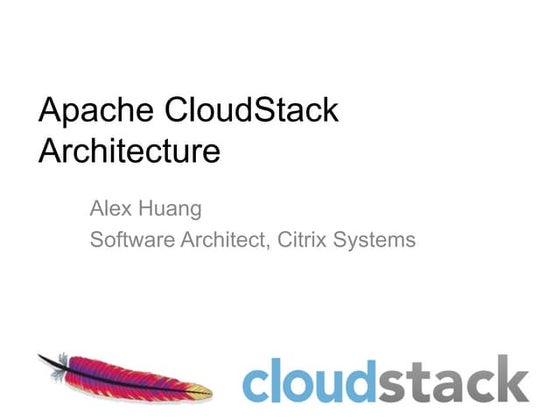 Apache CloudStack Architecture

Alex Huang
Software Architect, Citrix Systems

cloudstack